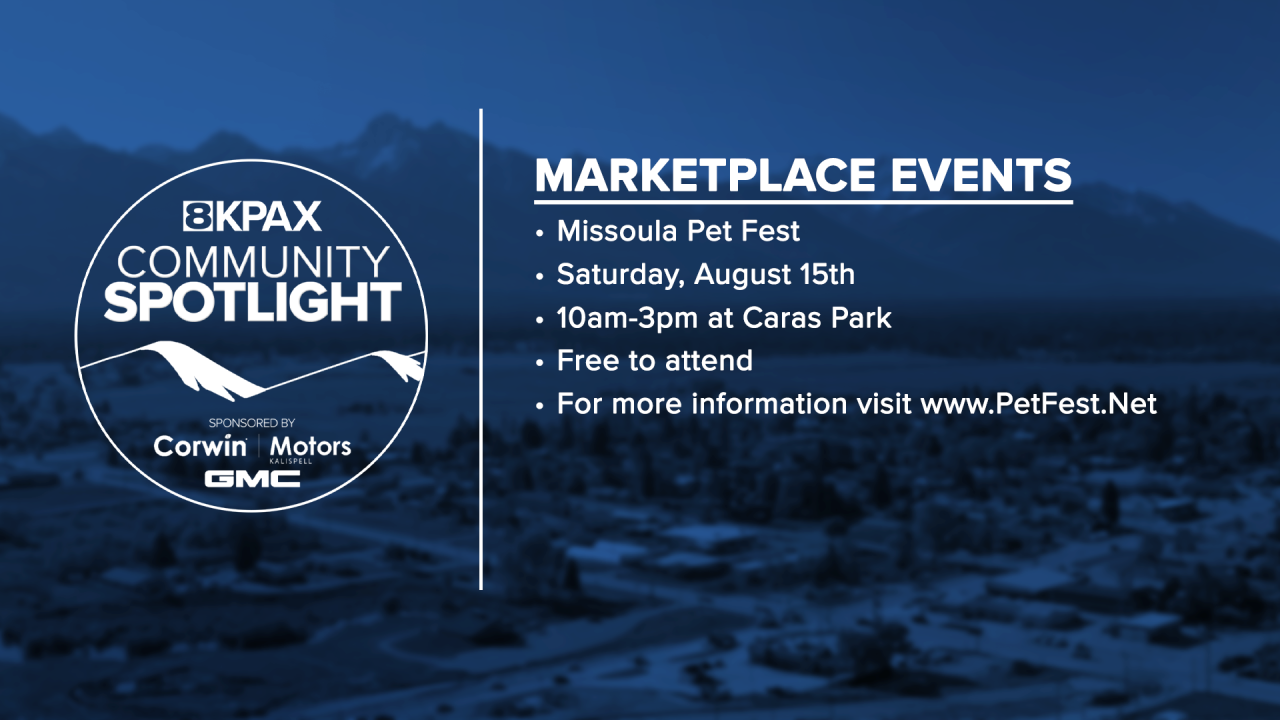 8KPAX
COMMUNITY
SPOTLIGHT

SPONSORED BY
Corwin | Motors
KALISPELL
GMC

MARKETPLACE EVENTS

• Missoula Pet Fest
• Saturday, August 15th
• 10am-3pm at Caras Park
• Free to attend
• For more information visit www.PetFest.Net